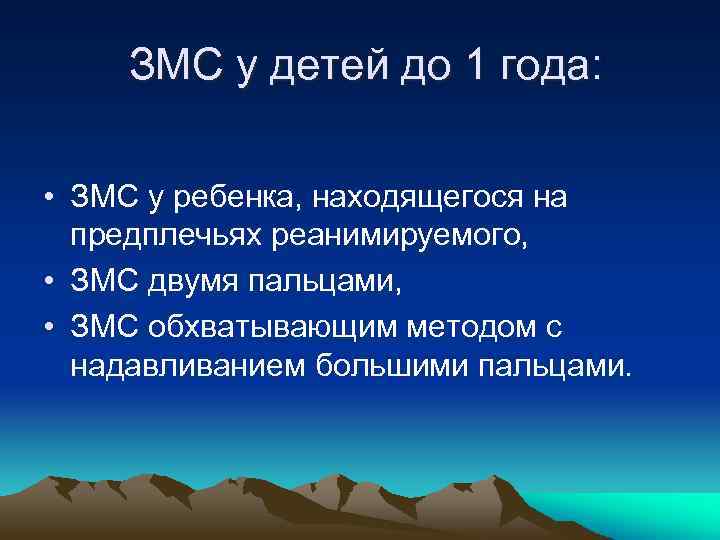 ЗМС у детей до 1 года:

• ЗМС у ребенка, находящегося на предплечьях реанимируемого,
• ЗМС двумя пальцами,
• ЗМС обхватывающим методом с надавливанием большими пальцами.